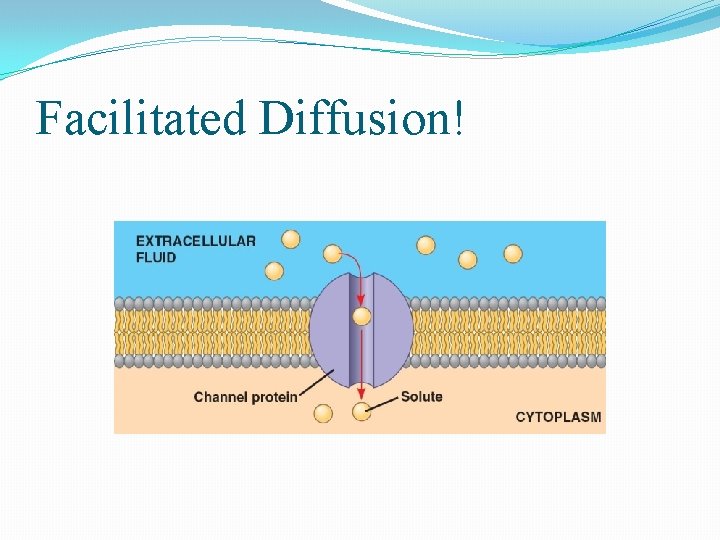 Facilitated Diffusion!

EXTRACELLULAR FLUID

Channel protein

Solute

CYTOPLASM